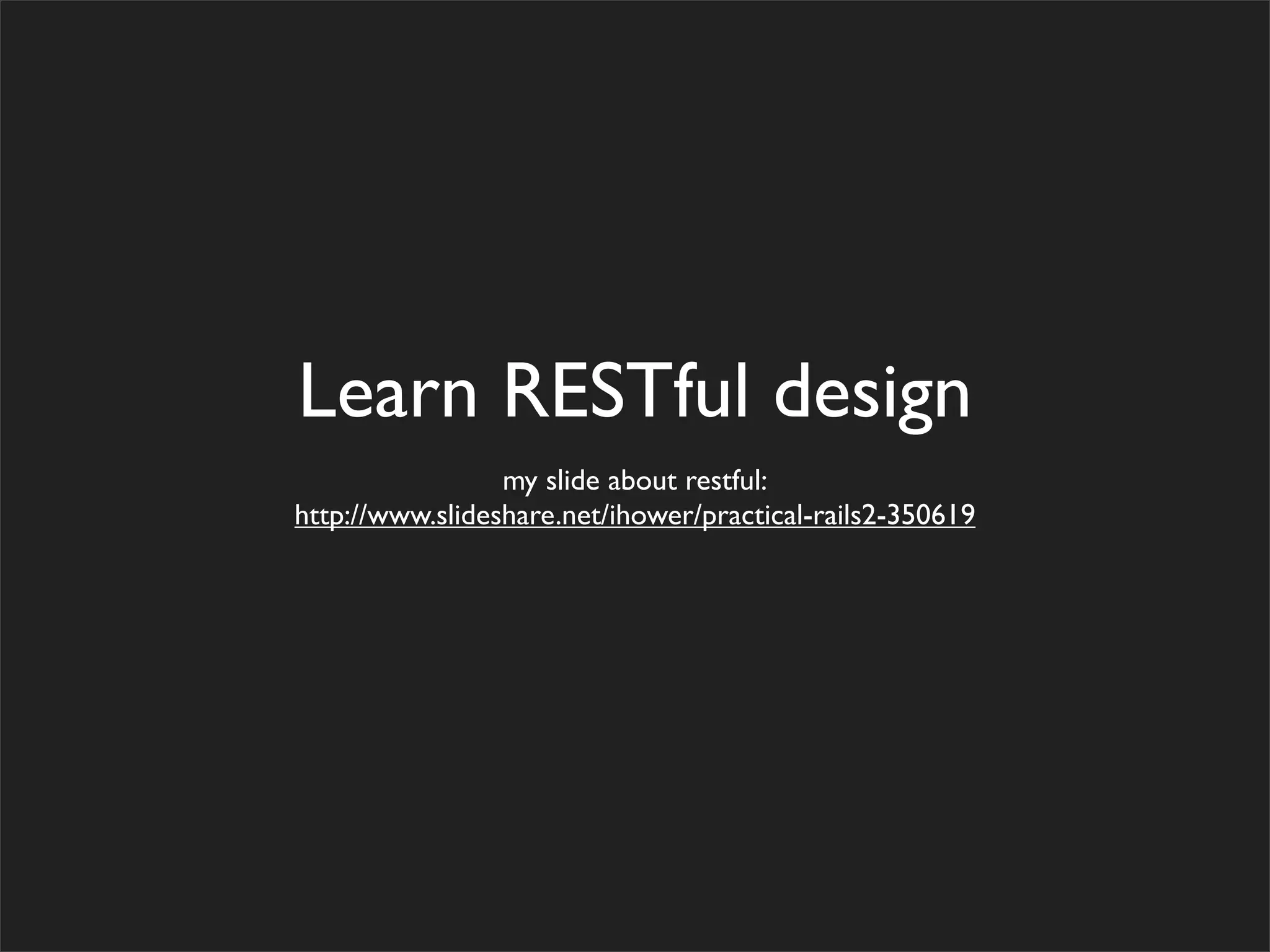 Learn RESTful design

my slide about restful:
http://www.slideshare.net/ihower/practical-rails2-350619